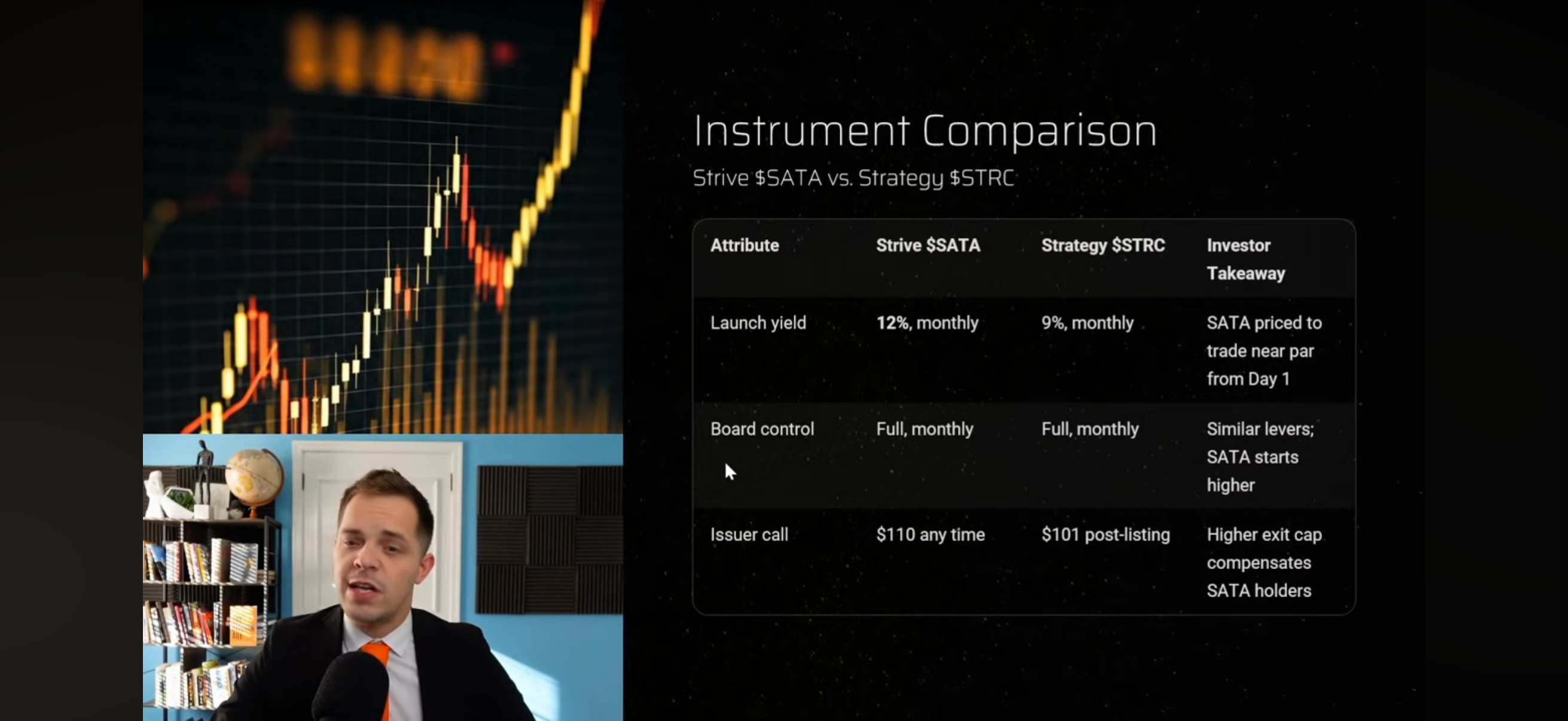 Instrument Comparison

Strive \$SATA vs. Strategy \$STRC

| Attribute | Strive \$SATA | Strategy \$STRC | Investor Takeaway |
|---|---|---|---|
| Launch yield | 12%, monthly | 9%, monthly | SATA priced to trade near par from Day 1 |
| Board control | Full, monthly | Full, monthly | Similar levers; SATA starts higher |
| Issuer call | \$110 any time | \$101 post-listing | Higher exit cap compensates SATA holders |